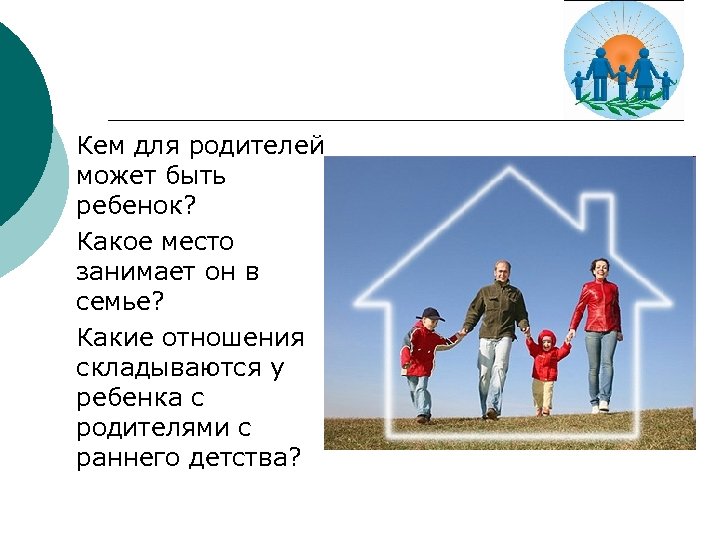 Кем для родителей может быть ребенок?

Какое место занимает он в семье?

Какие отношения складываются у ребенка с родителями с раннего детства?